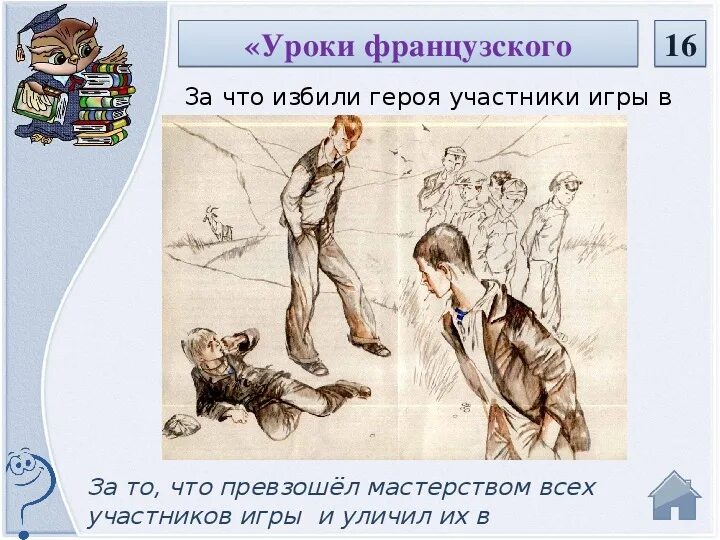 «Уроки французского

16

За что избили героя участники игры в

За то, что превзошёл мастерством всех участников игры и уличил их в